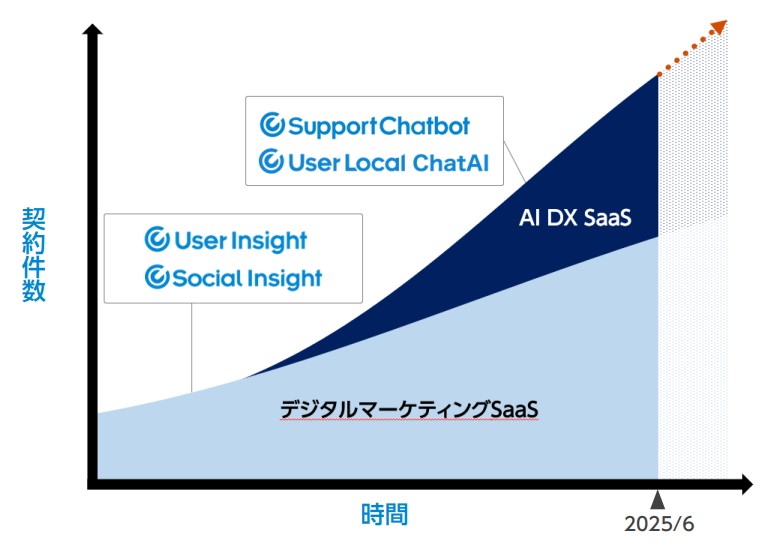 契約件数

SupportChatbot
User Local ChatAI

User Insight
Social Insight

AI DX SaaS

デジタルマーケティングSaaS

時間

2025/6